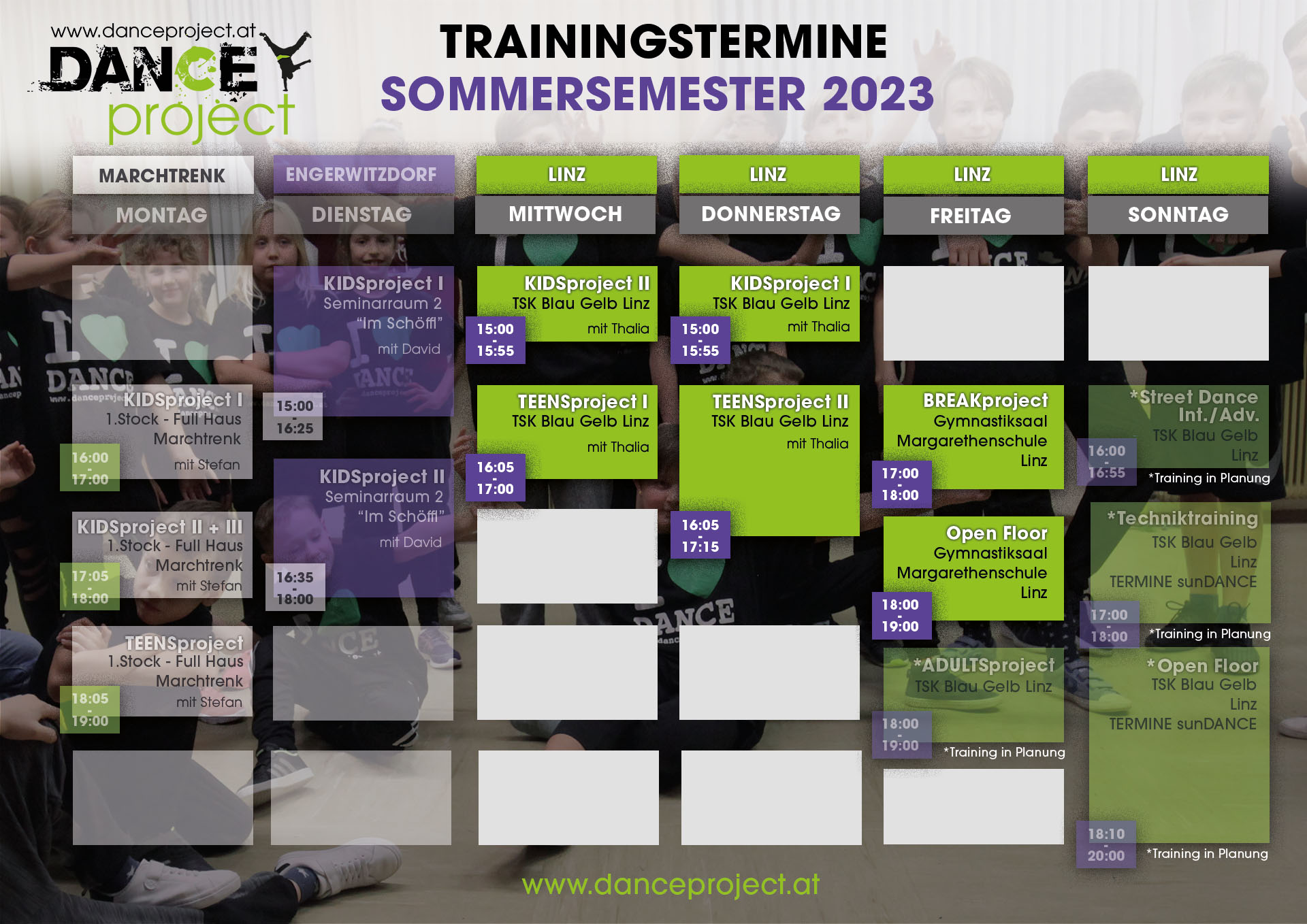 www.danceproject.at
DANCE project

TRAININGSTERMINE
SOMMERSEMESTER 2023

MARCHTRENK
MONTAG

KIDSproject I
1.Stock - Full Haus
Marchtrenk
mit Stefan
16:00 - 17:00

KIDSproject II + III
1.Stock - Full Haus
Marchtrenk
mit Stefan
17:05 - 18:00

TEENSproject
1.Stock - Full Haus
Marchtrenk
mit Stefan
18:05 - 19:00

ENGERWITZDORF
DIENSTAG

KIDSproject I
Seminarraum 2
"Im Schöffl"
mit David
15:00 - 16:25

KIDSproject II
Seminarraum 2
"Im Schöffl"
mit David
16:35 - 18:00

LINZ
MITTWOCH

KIDSproject II
TSK Blau Gelb Linz
mit Thalia
15:00 - 15:55

TEENSproject I
TSK Blau Gelb Linz
mit Thalia
16:05 - 17:00

LINZ
DONNERSTAG

KIDSproject I
TSK Blau Gelb Linz
mit Thalia
15:00 - 15:55

TEENSproject II
TSK Blau Gelb Linz
mit Thalia
16:05 - 17:15

LINZ
FREITAG

BREAKproject
Gymnastiksaal
Margarethenschule
Linz
17:00 - 18:00

Open Floor
Gymnastiksaal
Margarethenschule
Linz
18:00 - 19:00

*ADULTSproject
TSK Blau Gelb Linz
18:00 - 19:00
*Training in Planung

LINZ
SONNTAG

*Street Dance
Int./Adv.
TSK Blau Gelb
Linz
16:00 - 16:55
*Training in Planung

*Techniktraining
TSK Blau Gelb
Linz
TERMINE sunDANCE
17:00 - 18:00
*Training in Planung

*Open Floor
TSK Blau Gelb
Linz
TERMINE sunDANCE
18:10 - 20:00
*Training in Planung

www.danceproject.at